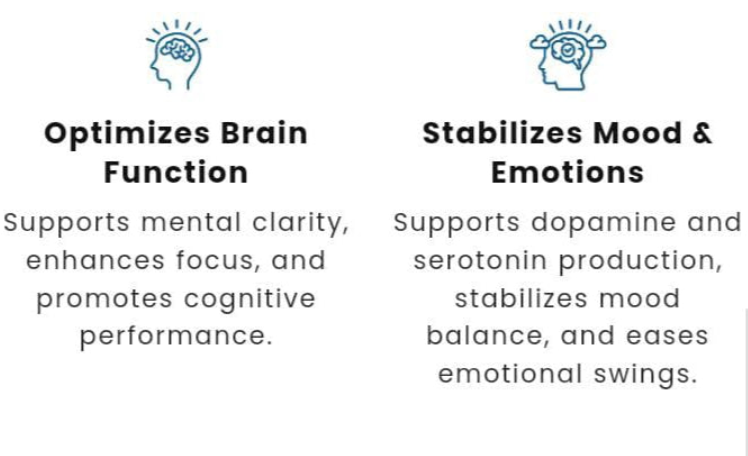 Optimizes Brain Function

Supports mental clarity, enhances focus, and promotes cognitive performance.

Stabilizes Mood & Emotions

Supports dopamine and serotonin production, stabilizes mood balance, and eases emotional swings.